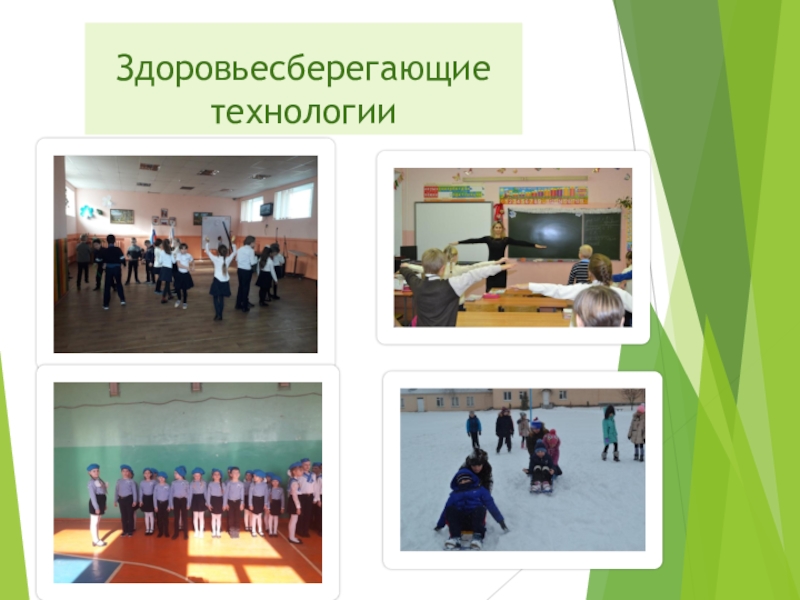 Здоровьесберегающие технологии